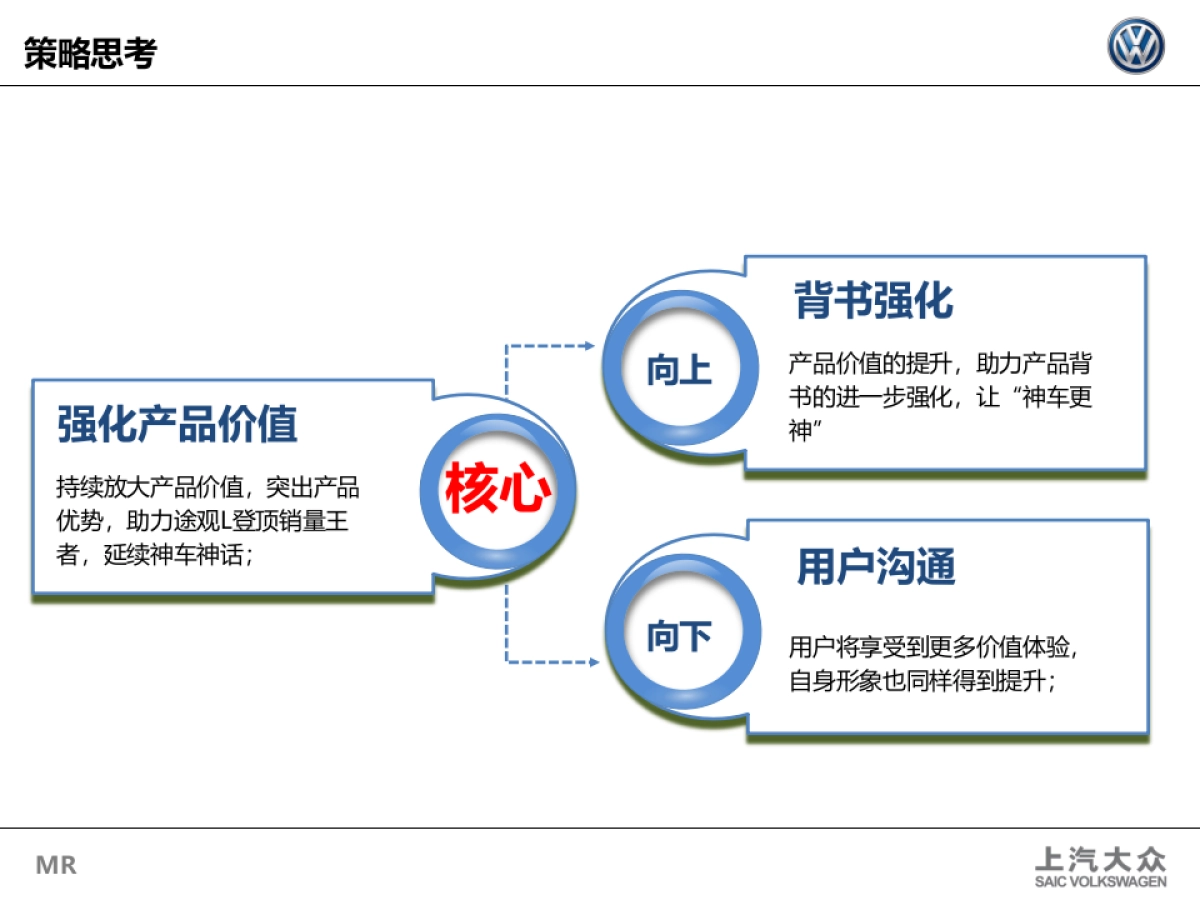 策略思考

强化产品价值

持续放大产品价值，突出产品优势，助力途观L登顶销量王者，延续神车神话；

核心

向上

背书强化

产品价值的提升，助力产品背书的进一步强化，让“神车更神”

向下

用户沟通

用户将享受到更多价值体验，自身形象也同样得到提升；

MR

上汽大众
SAIC VOLKSWAGEN